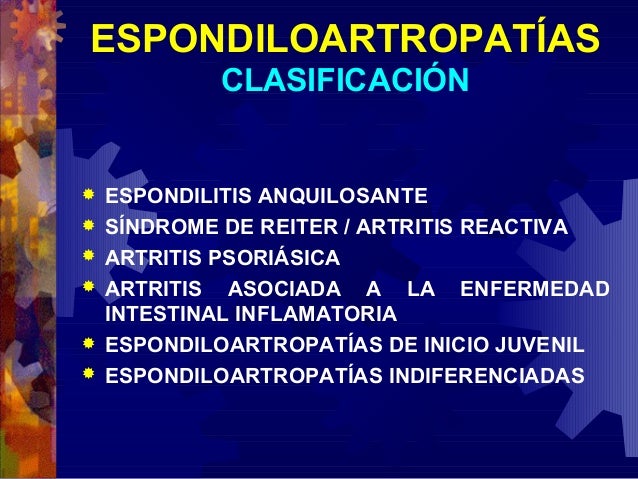 ESPONDILOARTROPATÍAS
CLASIFICACIÓN

- ESPONDILITIS ANQUILOSANTE
- SÍNDROME DE REITER / ARTRITIS REACTIVA
- ARTRITIS PSORIÁSICA
- ARTRITIS ASOCIADA A LA ENFERMEDAD INTESTINAL INFLAMATORIA
- ESPONDILOARTROPATÍAS DE INICIO JUVENIL
- ESPONDILOARTROPATÍAS INDIFERENCIADAS